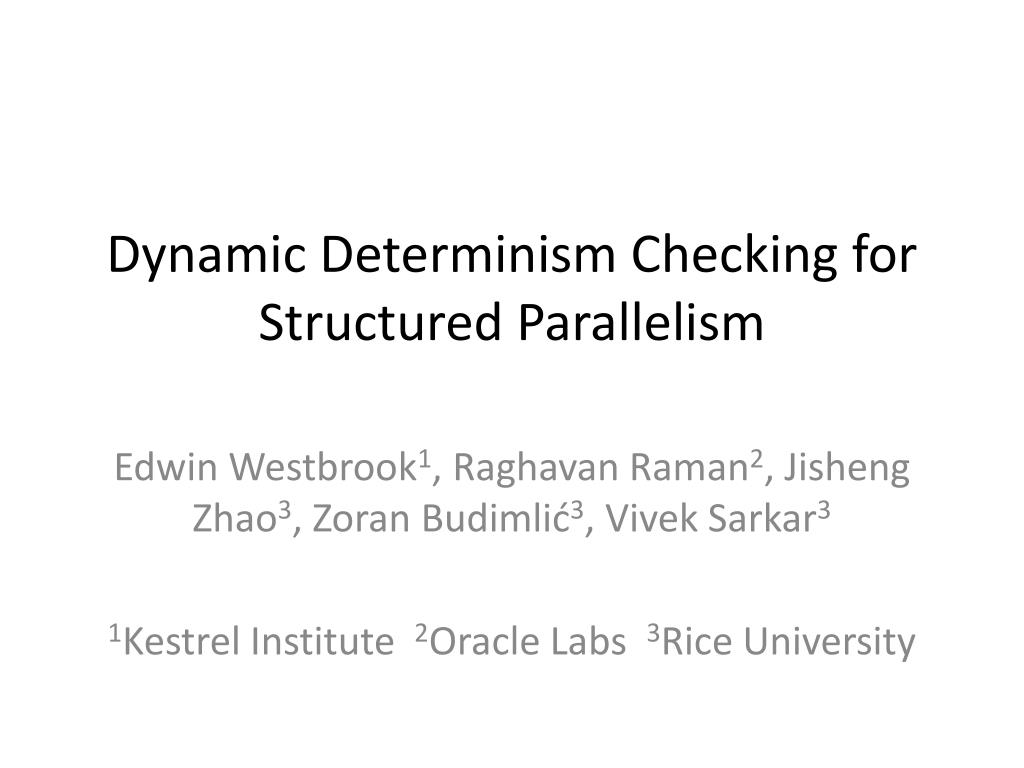 Dynamic Determinism Checking for Structured Parallelism

Edwin Westbrook$^1$, Raghavan Raman$^2$, Jisheng Zhao$^3$, Zoran Budimlić$^3$, Vivek Sarkar$^3$

$^1$Kestrel Institute $^2$Oracle Labs $^3$Rice University